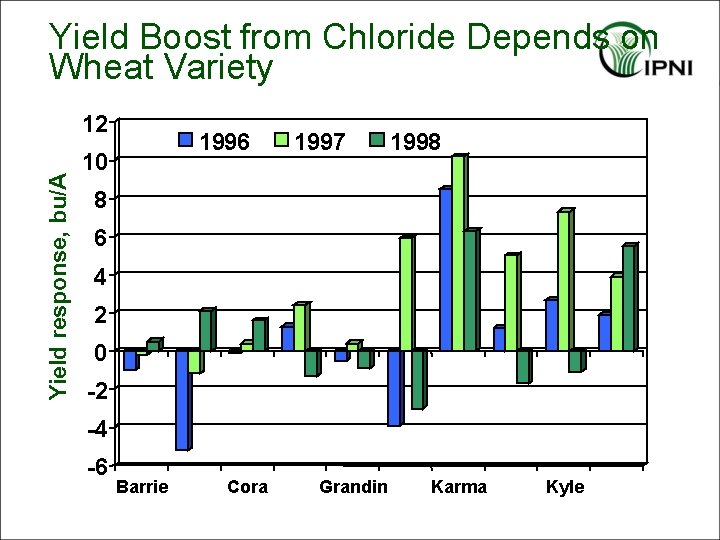 Yield Boost from Chloride Depends on Wheat Variety

IPNI

1996 1997 1998

Yield response, bu/A

12
10
8
6
4
2
0
-2
-4
-6

Barrie
Cora
Grandin
Karma
Kyle